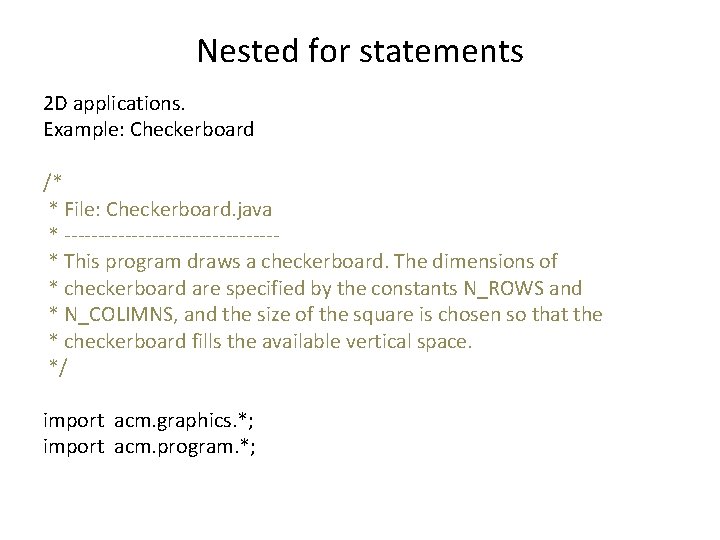 Nested for statements

2D applications.
Example: Checkerboard

/*
 * File: Checkerboard.java
 * --------------------------------
 * This program draws a checkerboard. The dimensions of
 * checkerboard are specified by the constants N_ROWS and
 * N_COLIMNS, and the size of the square is chosen so that the
 * checkerboard fills the available vertical space.
 */

import acm.graphics.*;
import acm.program.*;